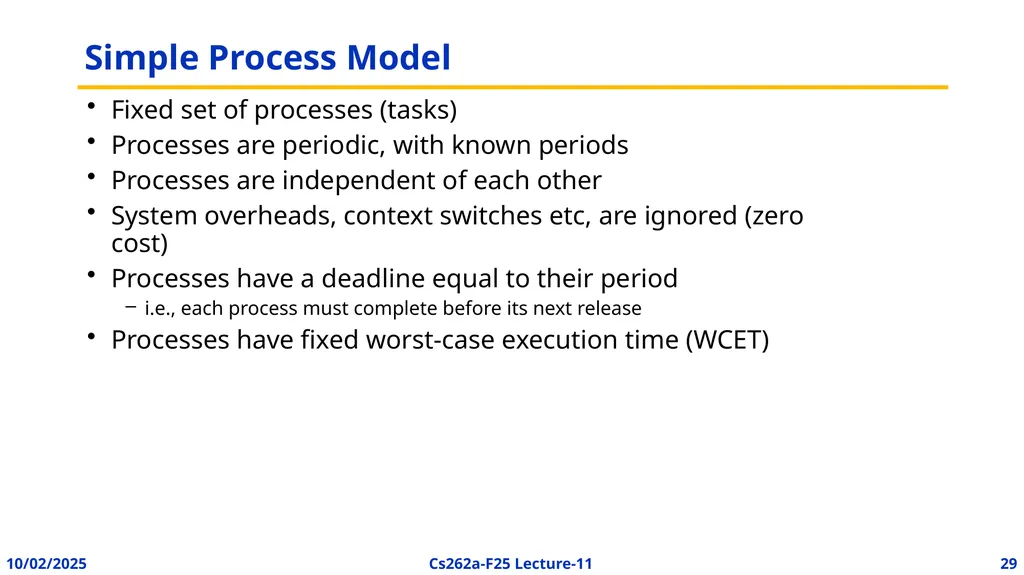 Simple Process Model

• Fixed set of processes (tasks)
• Processes are periodic, with known periods
• Processes are independent of each other
• System overheads, context switches etc, are ignored (zero cost)
• Processes have a deadline equal to their period
  – i.e., each process must complete before its next release
• Processes have fixed worst-case execution time (WCET)

10/02/2025

Cs262a-F25 Lecture-11

29